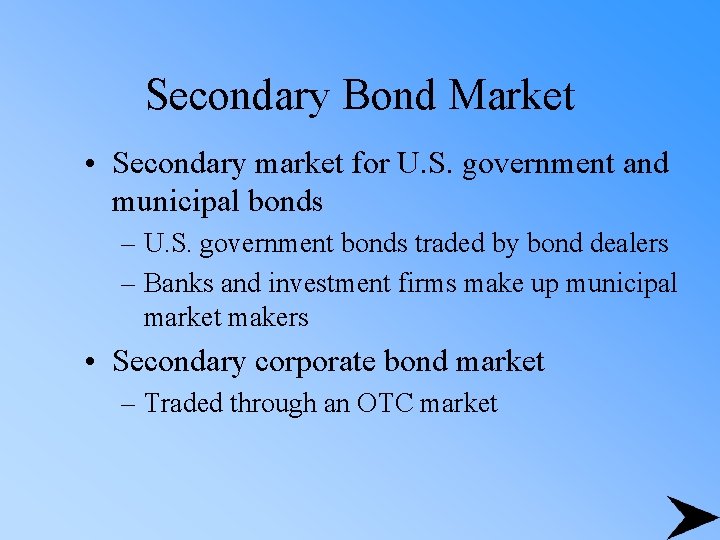 Secondary Bond Market

• Secondary market for U.S. government and municipal bonds
  – U.S. government bonds traded by bond dealers
  – Banks and investment firms make up municipal market makers
• Secondary corporate bond market
  – Traded through an OTC market